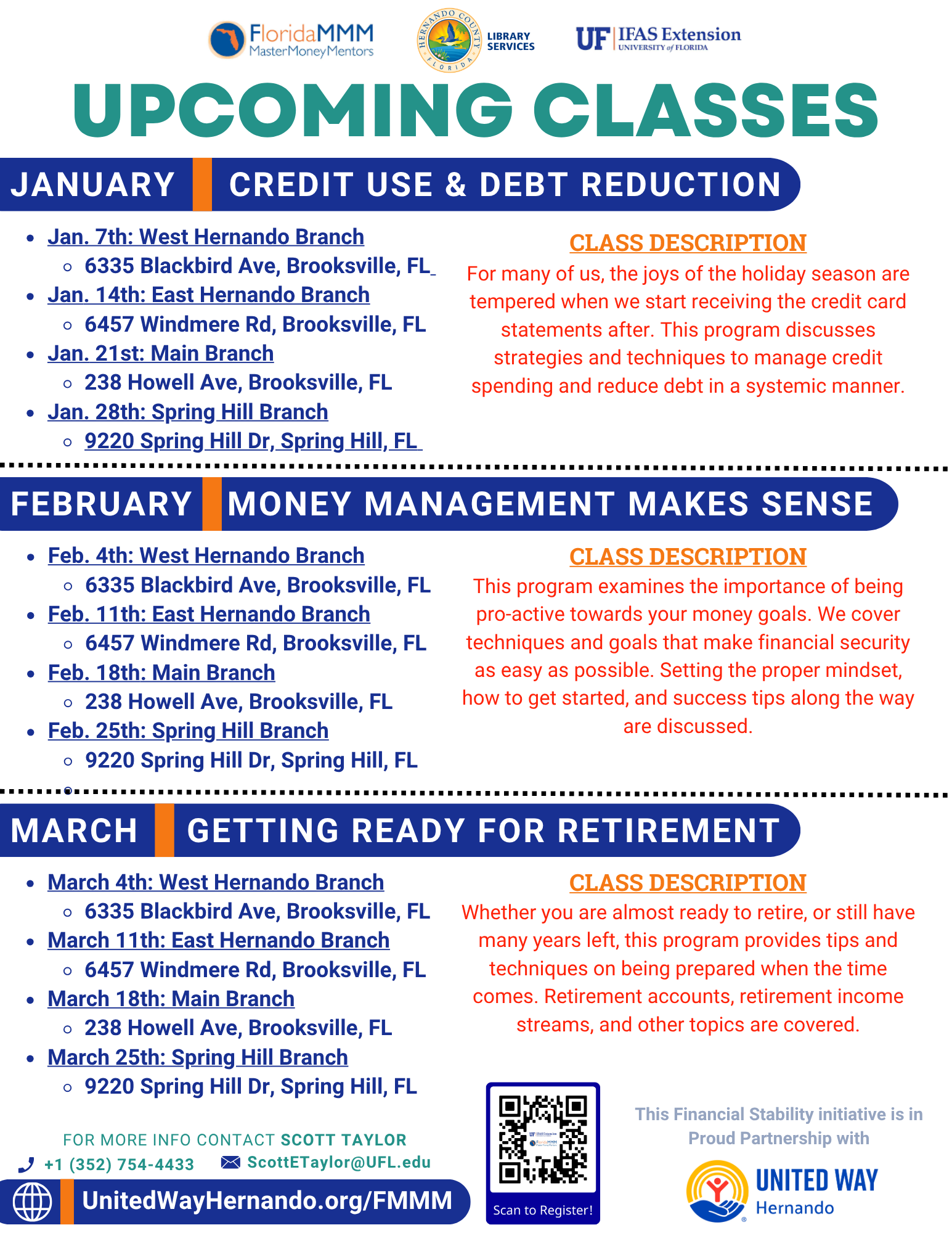 FloridaMMM
MasterMoneyMentors

HERNANDO COUNTY FLORIDA
LIBRARY SERVICES

UF | IFAS Extension
UNIVERSITY of FLORIDA

UPCOMING CLASSES

JANUARY CREDIT USE & DEBT REDUCTION

- Jan. 7th: West Hernando Branch
  - 6335 Blackbird Ave, Brooksville, FL
- Jan. 14th: East Hernando Branch
  - 6457 Windmere Rd, Brooksville, FL
- Jan. 21st: Main Branch
  - 238 Howell Ave, Brooksville, FL
- Jan. 28th: Spring Hill Branch
  - 9220 Spring Hill Dr, Spring Hill, FL

CLASS DESCRIPTION
For many of us, the joys of the holiday season are tempered when we start receiving the credit card statements after. This program discusses strategies and techniques to manage credit spending and reduce debt in a systemic manner.

FEBRUARY MONEY MANAGEMENT MAKES SENSE

- Feb. 4th: West Hernando Branch
  - 6335 Blackbird Ave, Brooksville, FL
- Feb. 11th: East Hernando Branch
  - 6457 Windmere Rd, Brooksville, FL
- Feb. 18th: Main Branch
  - 238 Howell Ave, Brooksville, FL
- Feb. 25th: Spring Hill Branch
  - 9220 Spring Hill Dr, Spring Hill, FL

CLASS DESCRIPTION
This program examines the importance of being pro-active towards your money goals. We cover techniques and goals that make financial security as easy as possible. Setting the proper mindset, how to get started, and success tips along the way are discussed.

MARCH GETTING READY FOR RETIREMENT

- March 4th: West Hernando Branch
  - 6335 Blackbird Ave, Brooksville, FL
- March 11th: East Hernando Branch
  - 6457 Windmere Rd, Brooksville, FL
- March 18th: Main Branch
  - 238 Howell Ave, Brooksville, FL
- March 25th: Spring Hill Branch
  - 9220 Spring Hill Dr, Spring Hill, FL

CLASS DESCRIPTION
Whether you are almost ready to retire, or still have many years left, this program provides tips and techniques on being prepared when the time comes. Retirement accounts, retirement income streams, and other topics are covered.

FOR MORE INFO CONTACT SCOTT TAYLOR
+1 (352) 754-4433 ScottETaylor@UFL.edu
UnitedWayHernando.org/FMMM

Scan to Register!

This Financial Stability initiative is in Proud Partnership with
UNITED WAY
Hernando